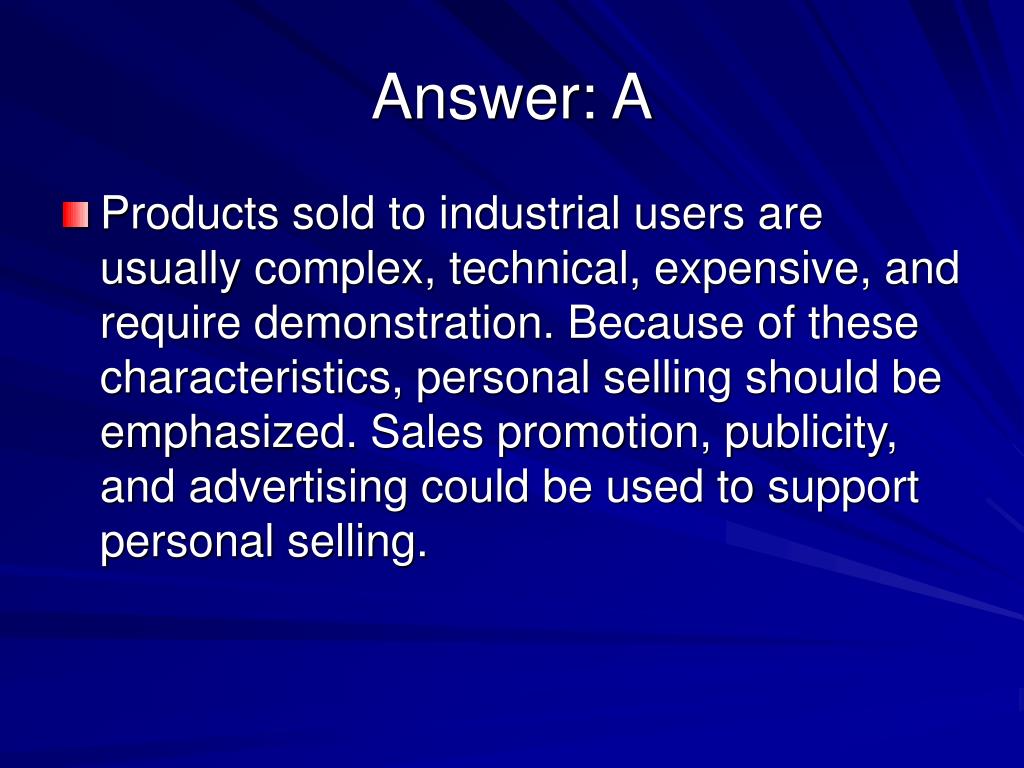 Answer: A

Products sold to industrial users are usually complex, technical, expensive, and require demonstration. Because of these characteristics, personal selling should be emphasized. Sales promotion, publicity, and advertising could be used to support personal selling.